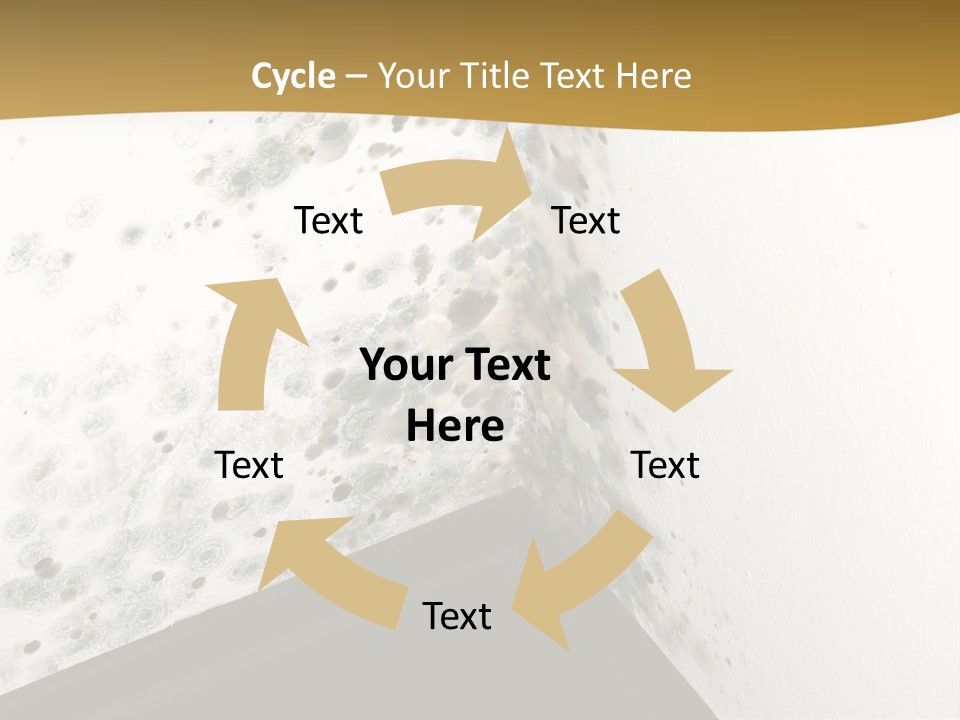 Cycle – Your Title Text Here

Text

Text

Your Text Here

Text

Text

Text